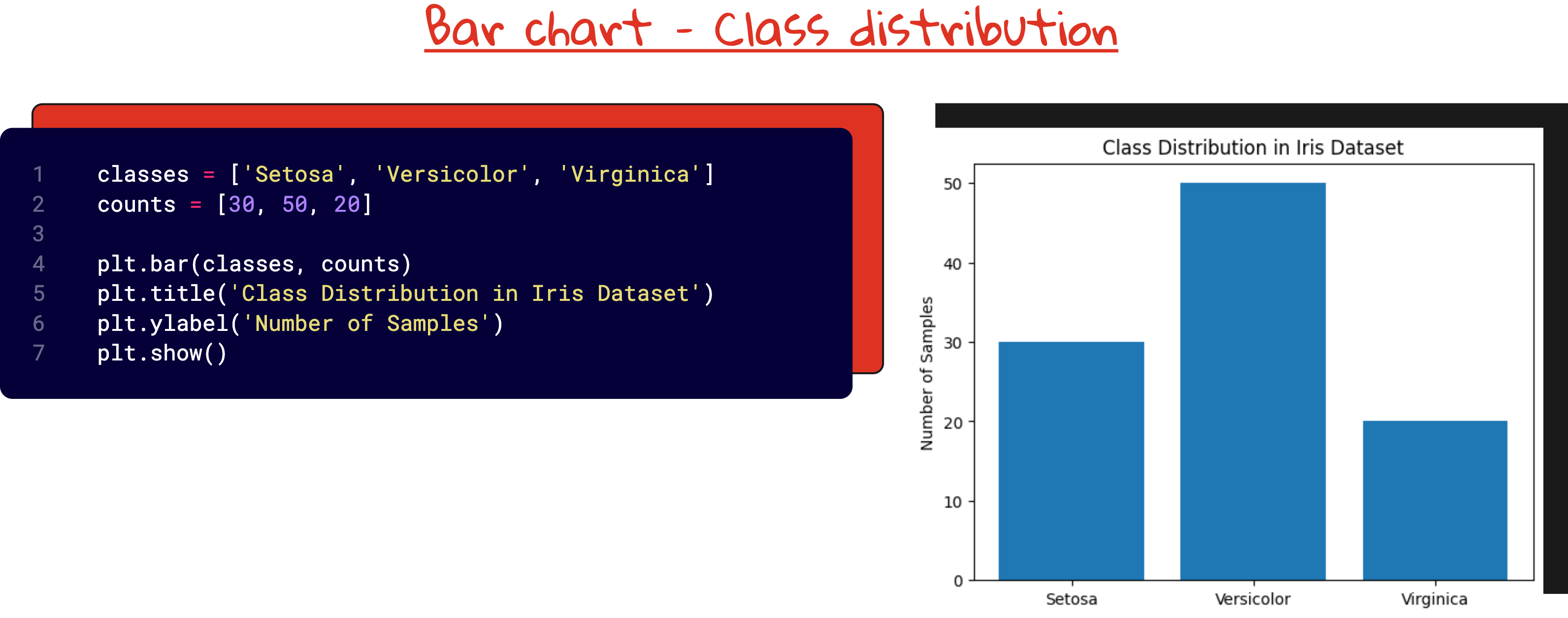 Bar chart - Class distribution

1 classes = ['Setosa', 'Versicolor', 'Virginica']
2 counts = [30, 50, 20]
3
4 plt.bar(classes, counts)
5 plt.title('Class Distribution in Iris Dataset')
6 plt.ylabel('Number of Samples')
7 plt.show()

Class Distribution in Iris Dataset

Number of Samples

50
40
30
20
10
0

Setosa
Versicolor
Virginica